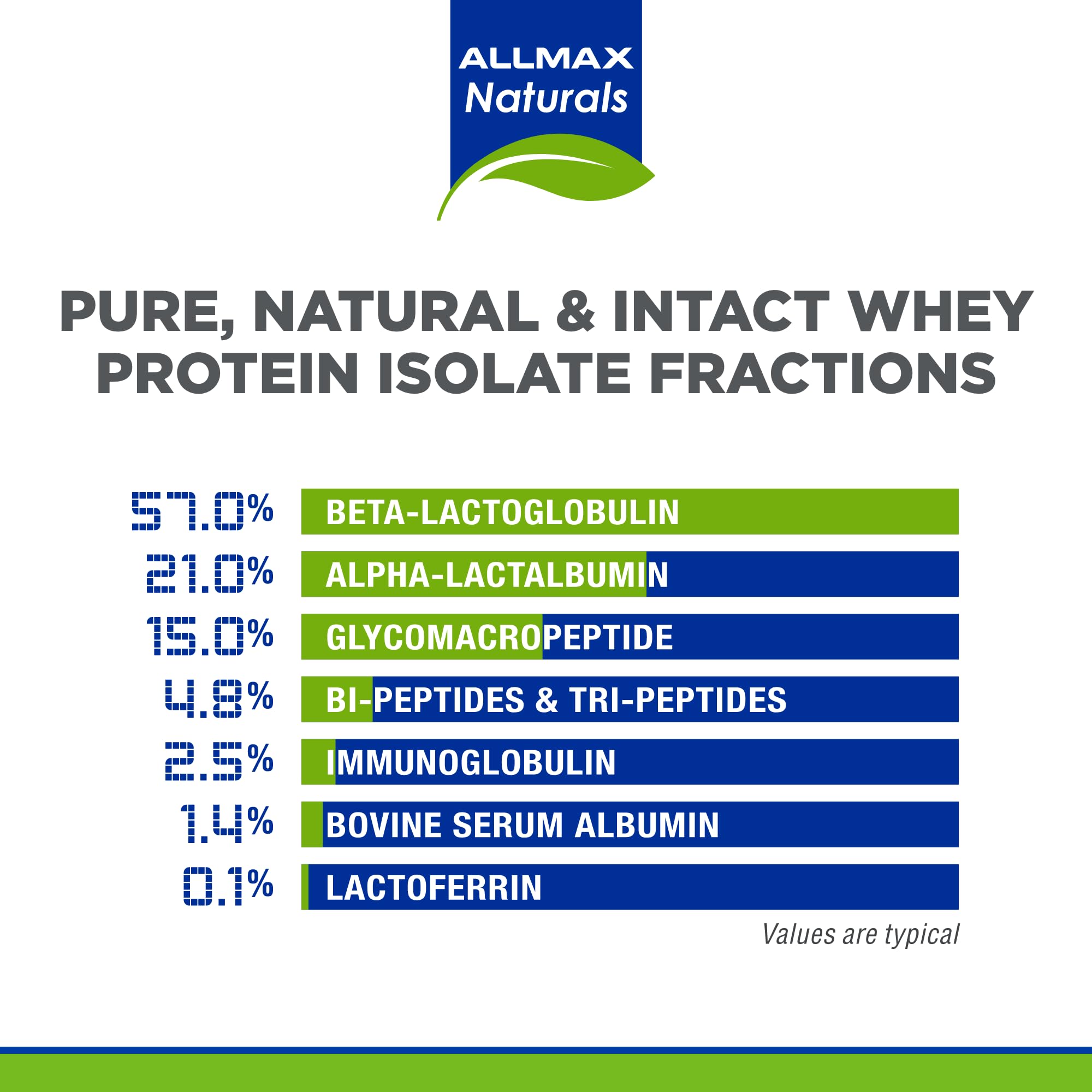 ALLMAX
Naturals

PURE, NATURAL & INTACT WHEY PROTEIN ISOLATE FRACTIONS

57.0% BETA-LACTOGLOBULIN
21.0% ALPHA-LACTALBUMIN
15.0% GLYCOMACROPEPTIDE
4.8% BI-PEPTIDES & TRI-PEPTIDES
2.5% IMMUNOGLOBULIN
1.4% BOVINE SERUM ALBUMIN
0.1% LACTOFERRIN

Values are typical